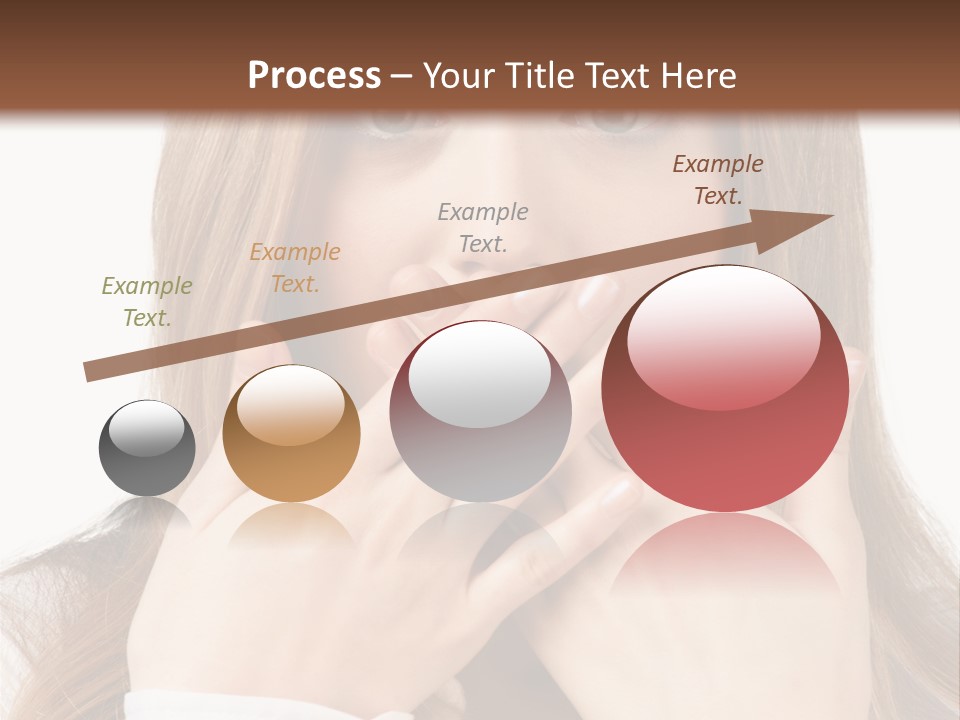 Process – Your Title Text Here

Example Text.

Example Text.

Example Text.

Example Text.